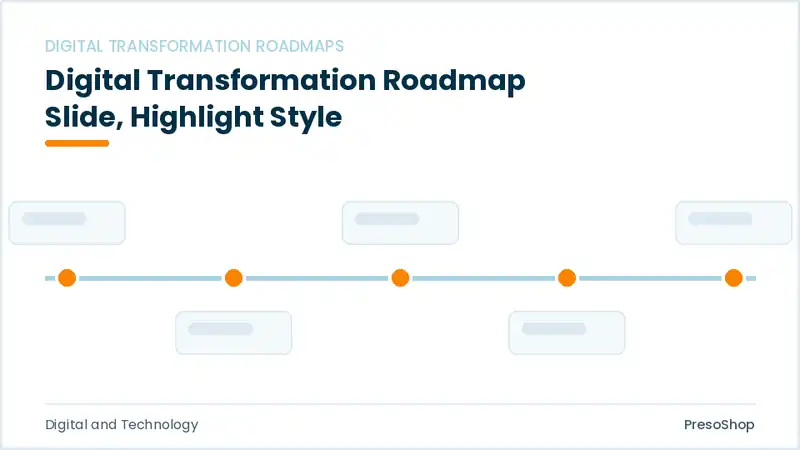 DIGITAL TRANSFORMATION ROADMAPS

Digital Transformation Roadmap Slide, Highlight Style

Digital and Technology

PresoShop